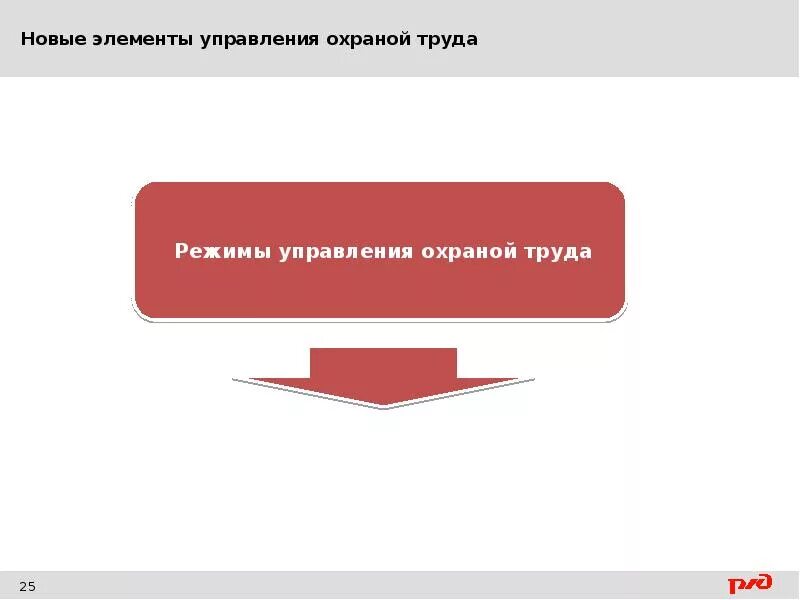 Новые элементы управления охраной труда

Режимы управления охраной труда

25

РЖД